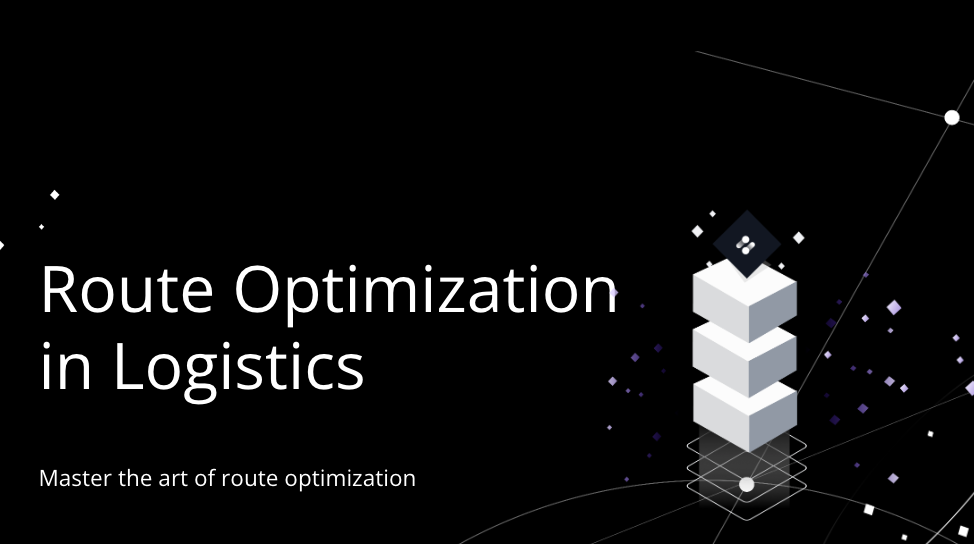 Route Optimization in Logistics

Master the art of route optimization